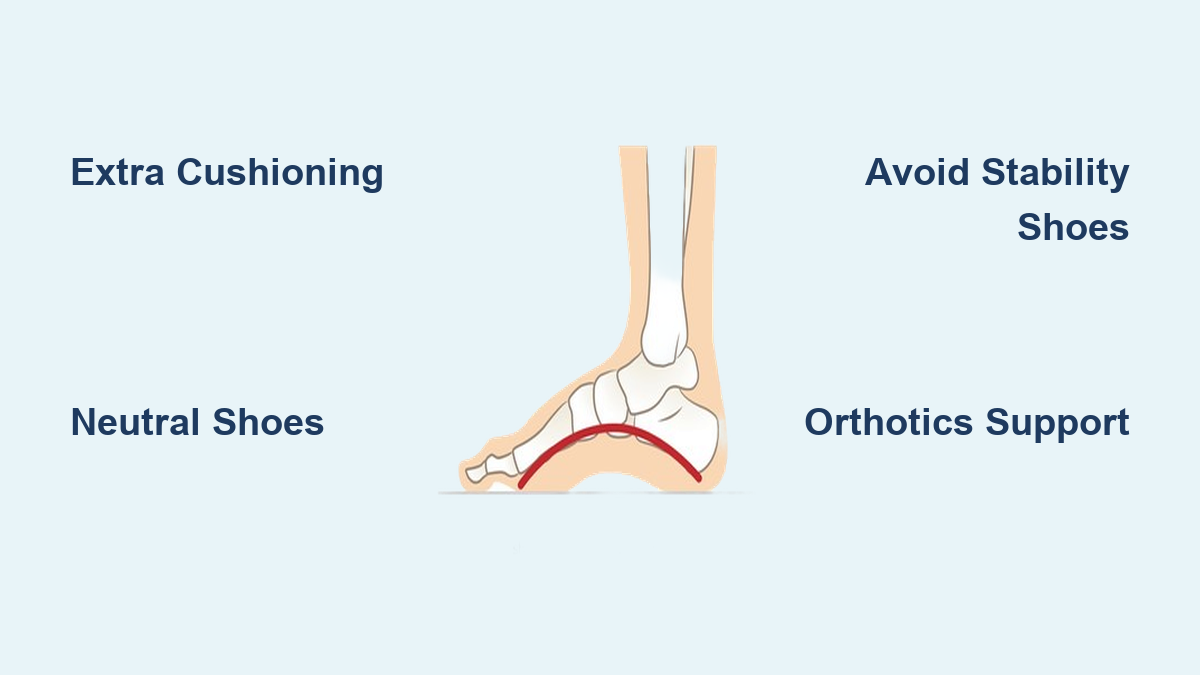 Extra Cushioning

Avoid Stability Shoes

Neutral Shoes

Orthotics Support